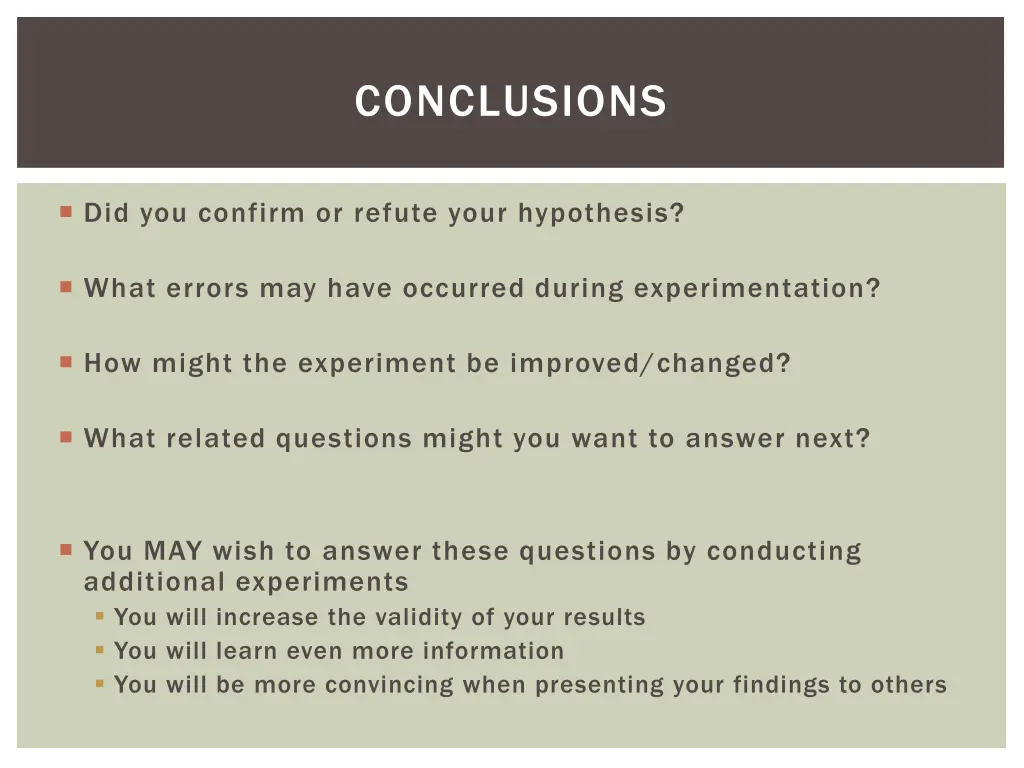 CONCLUSIONS

Did you confirm or refute your hypothesis?

What errors may have occurred during experimentation?

How might the experiment be improved/changed?

What related questions might you want to answer next?

You MAY wish to answer these questions by conducting additional experiments
You will increase the validity of your results
You will learn even more information
You will be more convincing when presenting your findings to others